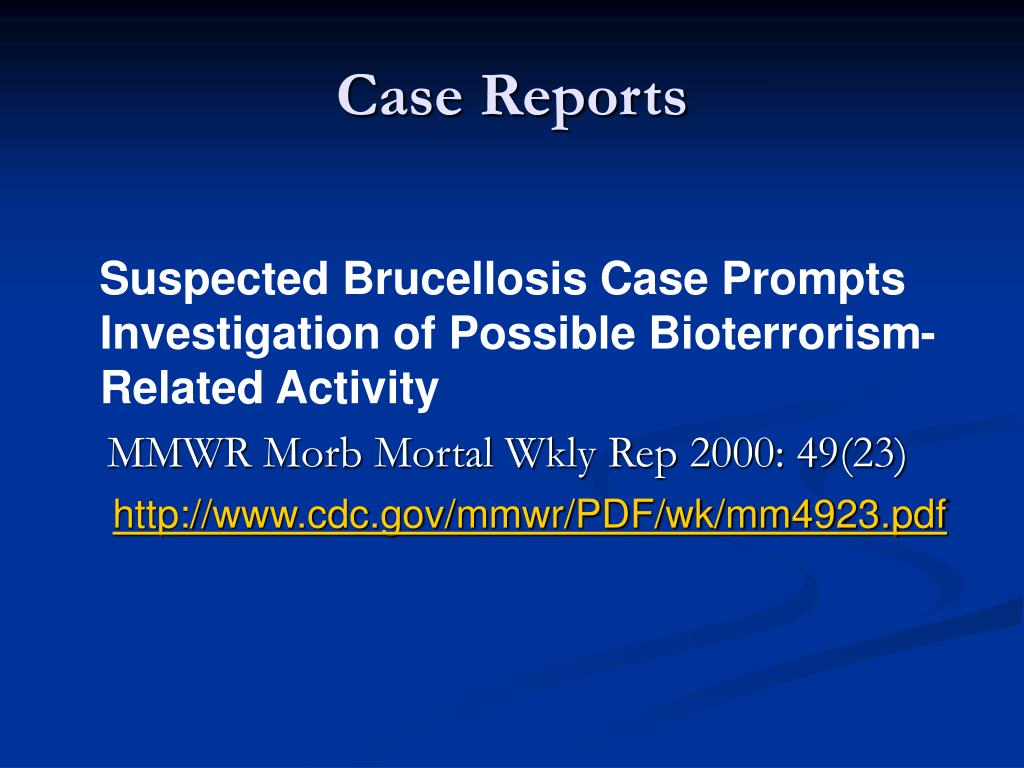 Case Reports

Suspected Brucellosis Case Prompts Investigation of Possible Bioterrorism-Related Activity

MMWR Morb Mortal Wkly Rep 2000: 49(23)

http://www.cdc.gov/mmwr/PDF/wk/mm4923.pdf